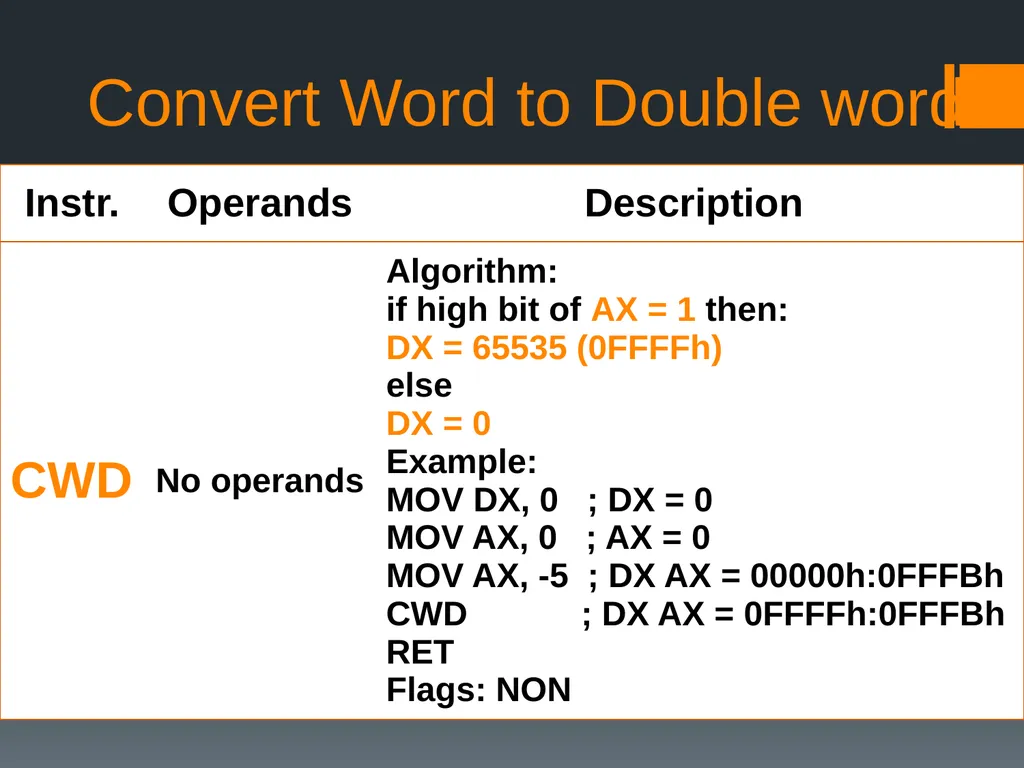 Convert Word to Double word

| Instr. | Operands | Description |
|---|---|---|
| CWD | No operands | Algorithm: if high bit of AX = 1 then: DX = 65535 (0FFFFh) else DX = 0 Example: MOV DX, 0 ; DX = 0 MOV AX, 0 ; AX = 0 MOV AX, -5 ; DX AX = 00000h:0FFFBh CWD ; DX AX = 0FFFFh:0FFFBh RET Flags: NON |